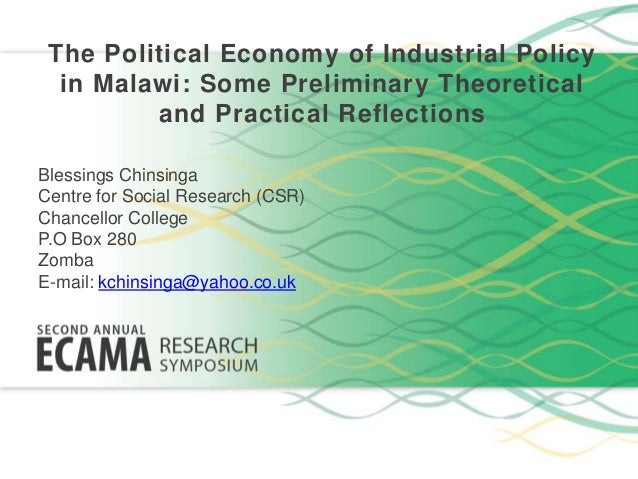 The Political Economy of Industrial Policy in Malawi: Some Preliminary Theoretical and Practical Reflections

Blessings Chinsinga
Centre for Social Research (CSR)
Chancellor College
P.O Box 280
Zomba
E-mail: kchinsinga@yahoo.co.uk

SECOND ANNUAL
ECAMA RESEARCH SYMPOSIUM